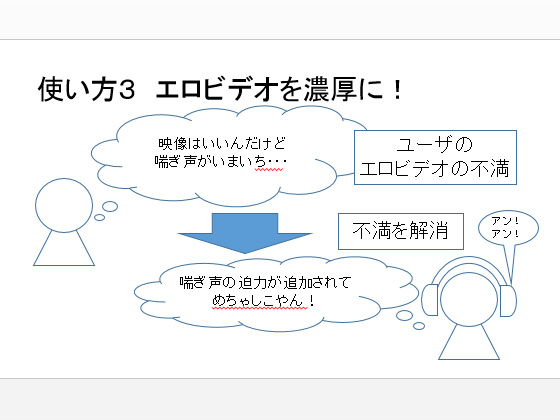 使い方3　エロビデオを濃厚に！

映像はいいんだけど
喘ぎ声がいまいち・・・

ユーザの
エロビデオの不満

不満を解消

アン！
アン！

喘ぎ声の迫力が追加されて
めちゃしこやん！